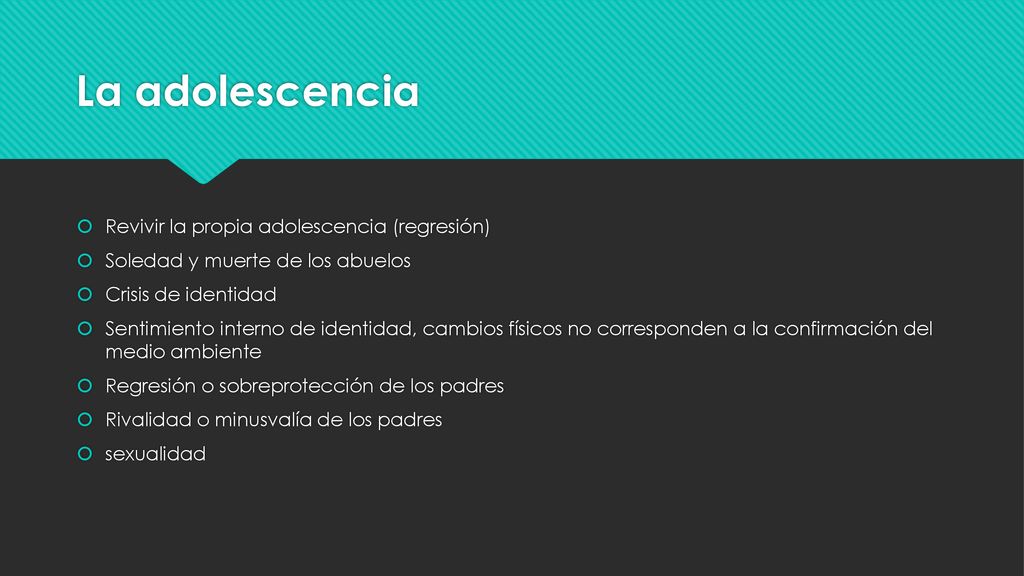 La adolescencia

Revivir la propia adolescencia (regresión)
Soledad y muerte de los abuelos
Crisis de identidad
Sentimiento interno de identidad, cambios físicos no corresponden a la confirmación del medio ambiente
Regresión o sobreprotección de los padres
Rivalidad o minusvalía de los padres
sexualidad